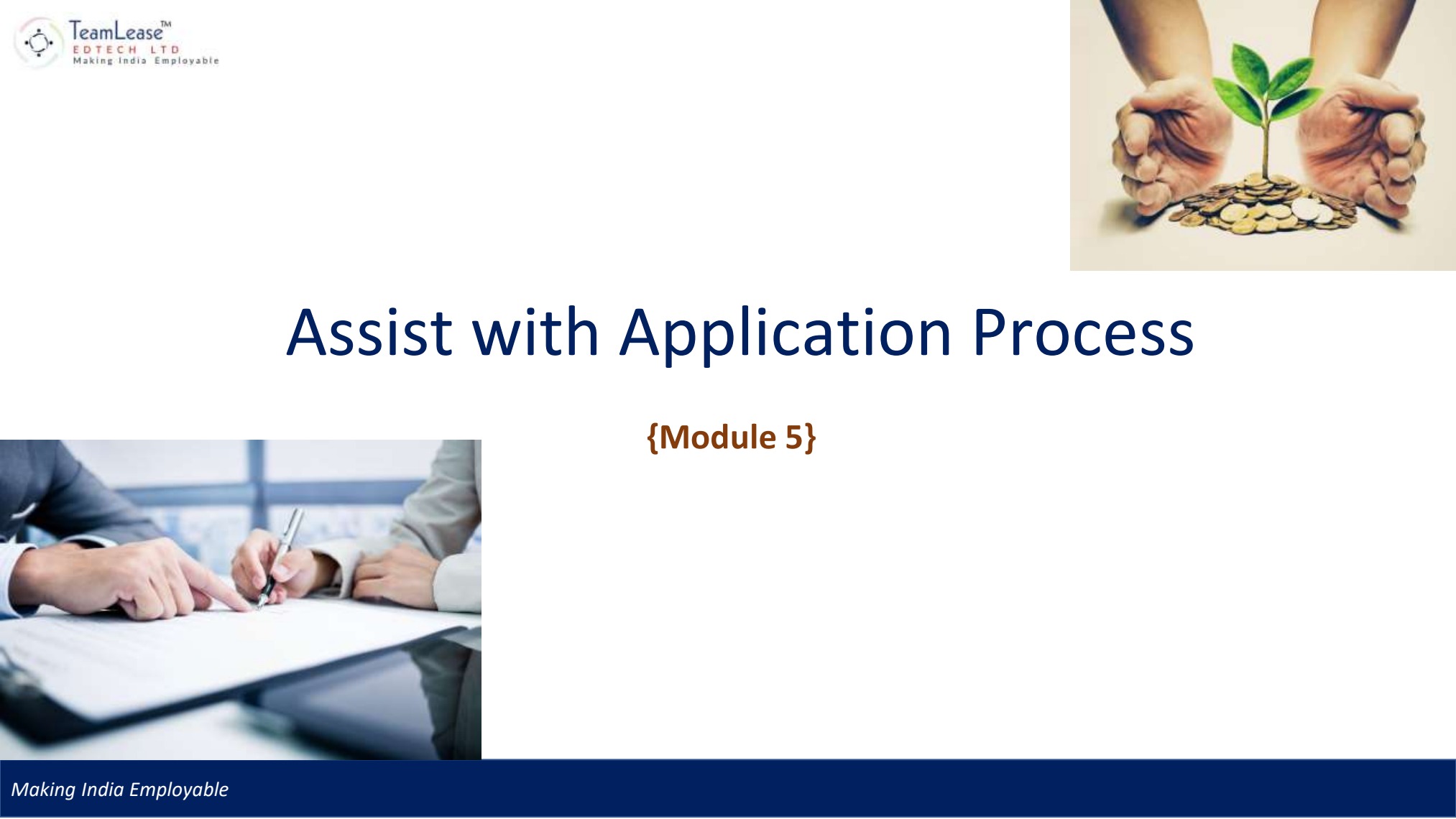 TeamLease™
EDTECH LTD
Making India Employable

Assist with Application Process

{Module 5}

Making India Employable